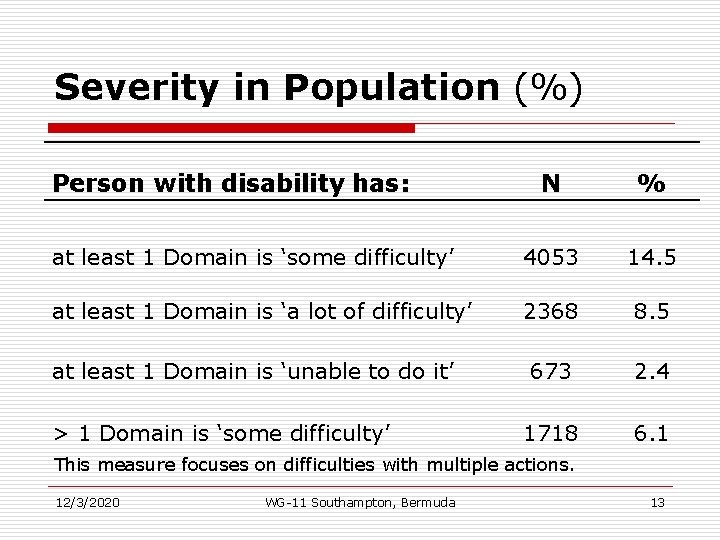 Severity in Population (%)

| Person with disability has: | N | % |
|---|---|---|
| at least 1 Domain is ‘some difficulty’ | 4053 | 14.5 |
| at least 1 Domain is ‘a lot of difficulty’ | 2368 | 8.5 |
| at least 1 Domain is ‘unable to do it’ | 673 | 2.4 |
| > 1 Domain is ‘some difficulty’ | 1718 | 6.1 |

This measure focuses on difficulties with multiple actions.

12/3/2020 WG-11 Southampton, Bermuda 13